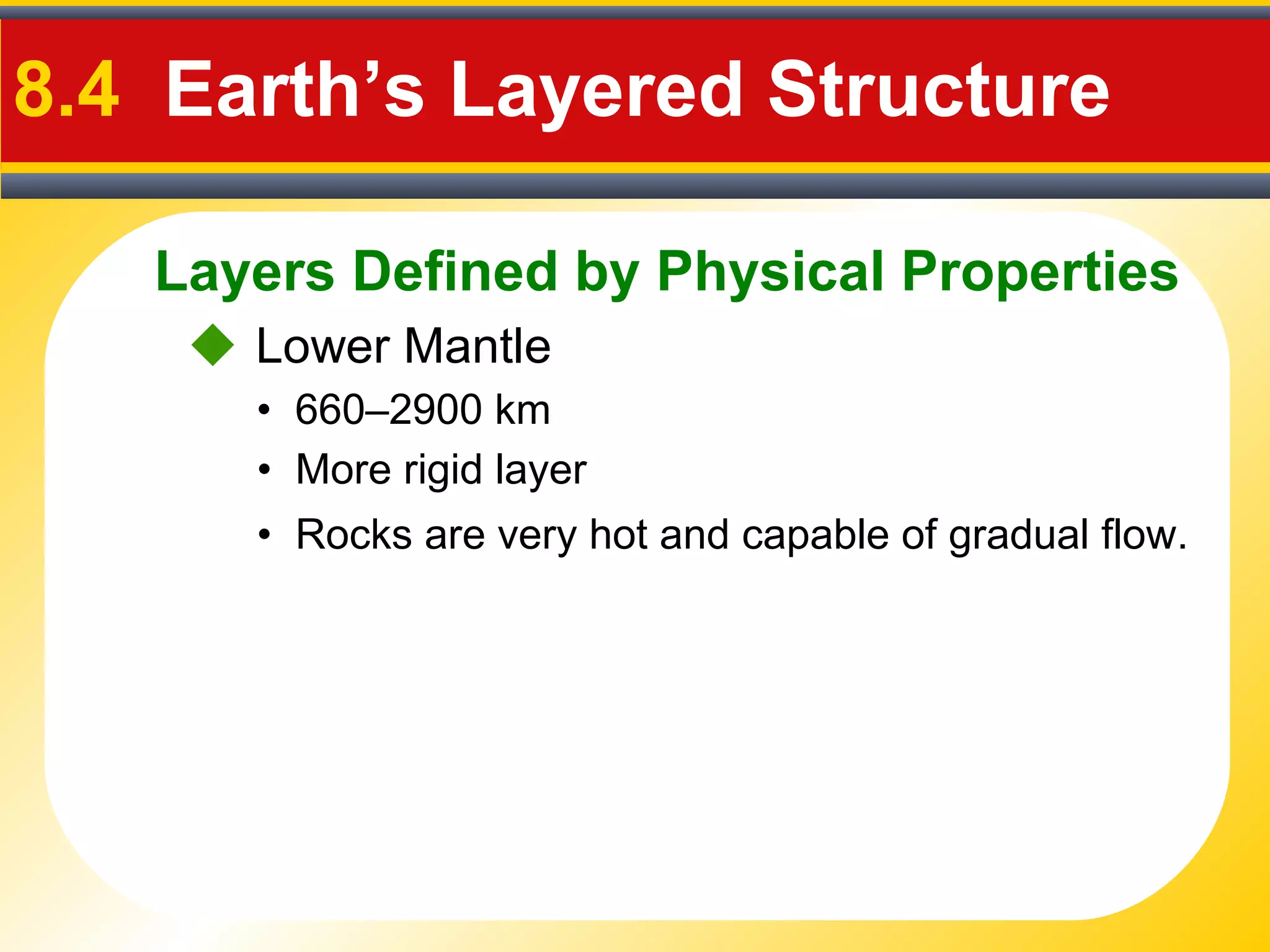 8.4 Earth’s Layered Structure

Layers Defined by Physical Properties

◆ Lower Mantle

• 660–2900 km

• More rigid layer

• Rocks are very hot and capable of gradual flow.